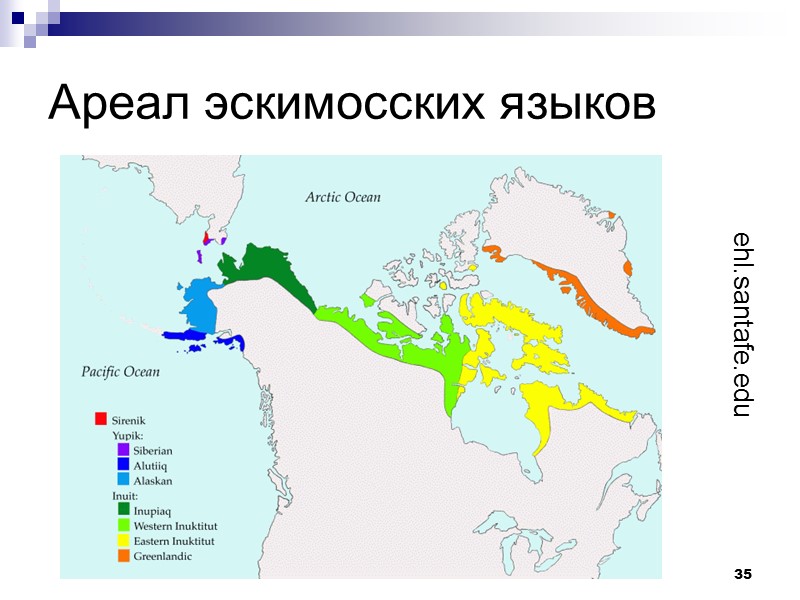 Ареал эскимосских языков

Arctic Ocean

Pacific Ocean

Sirenik
Yupik:
Siberian
Alutiiq
Alaskan
Inuit:
Inupiaq
Western Inuktitut
Eastern Inuktitut
Greenlandic

ehl.santafe.edu

35